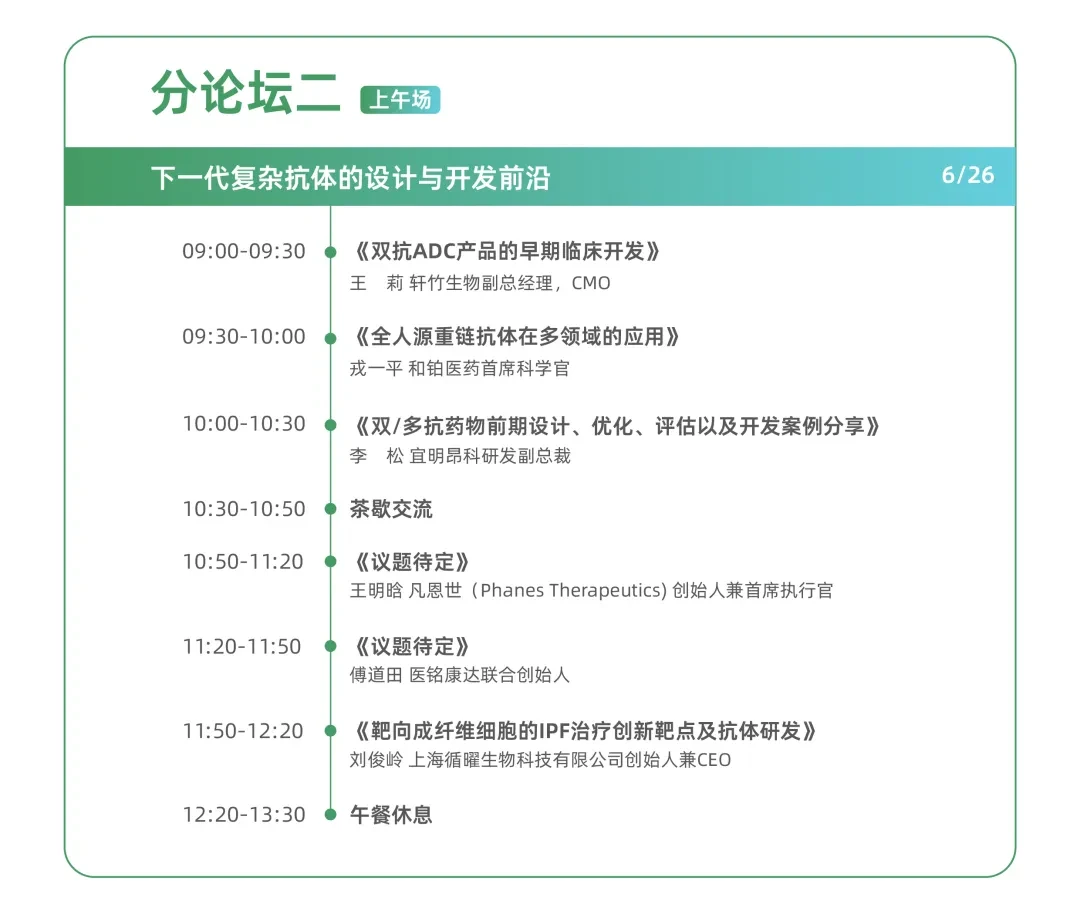 分论坛二 上午场

下一代复杂抗体的设计与开发前沿 6/26

09:00-09:30 《双抗ADC产品的早期临床开发》
王 莉 轩竹生物副总经理，CMO

09:30-10:00 《全人源重链抗体在多领域的应用》
戎一平 和铂医药首席科学官

10:00-10:30 《双/多抗药物前期设计、优化、评估以及开发案例分享》
李 松 宜明昂科研发副总裁

10:30-10:50 茶歇交流

10:50-11:20 《议题待定》
王明晗 凡恩世（Phanes Therapeutics)创始人兼首席执行官

11:20-11:50 《议题待定》
傅道田 医铭康达联合创始人

11:50-12:20 《靶向成纤维细胞的IPF治疗创新靶点及抗体研发》
刘俊岭 上海循曜生物科技有限公司创始人兼CEO

12:20-13:30 午餐休息